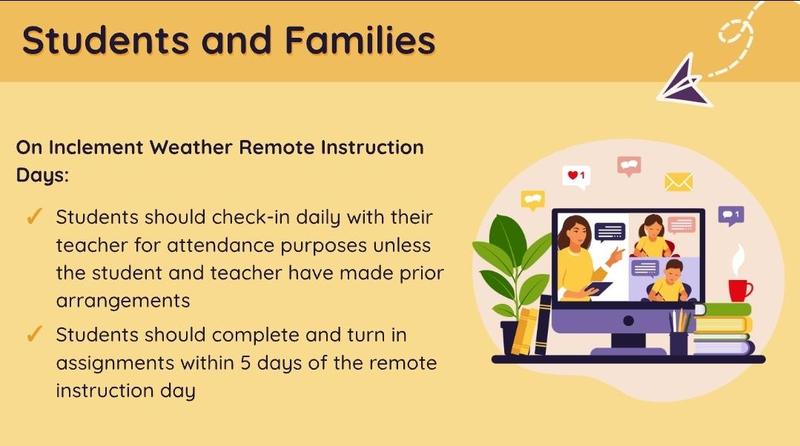 Students and Families

On Inclement Weather Remote Instruction Days:

✓ Students should check-in daily with their teacher for attendance purposes unless the student and teacher have made prior arrangements

✓ Students should complete and turn in assignments within 5 days of the remote instruction day

1

1